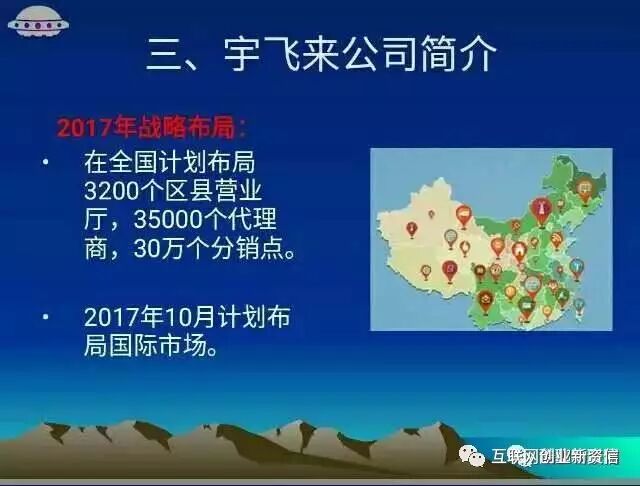 三、宇飞来公司简介

2017年战略布局：

• 在全国计划布局3200个区县营业厅，35000个代理商，30万个分销点。

• 2017年10月计划布局国际市场。

互联网创业新资信